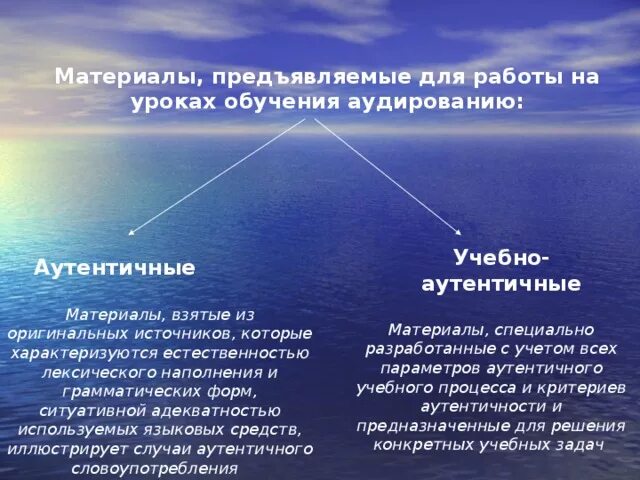 Материалы, предъявляемые для работы на уроках обучения аудированию:

Аутентичные

Материалы, взятые из оригинальных источников, которые характеризуются естественностью лексического наполнения и грамматических форм, ситуативной адекватностью используемых языковых средств, иллюстрирует случаи аутентичного словоупотребления

Учебно-аутентичные

Материалы, специально разработанные с учетом всех параметров аутентичного учебного процесса и критериев аутентичности и предназначенные для решения конкретных учебных задач